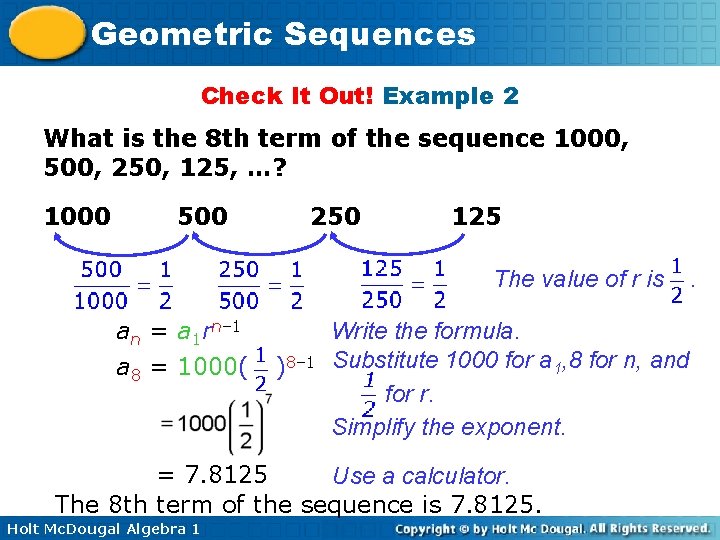 Geometric Sequences

Check It Out! Example 2

What is the 8th term of the sequence 1000, 500, 250, 125, …?

1000 500 250 125

$\frac{500}{1000} = \frac{1}{2}$ $\frac{250}{500} = \frac{1}{2}$ $\frac{125}{250} = \frac{1}{2}$ The value of r is $\frac{1}{2}$.

$a_n = a_1 r^{n-1}$ Write the formula.

$a_8 = 1000(\frac{1}{2})^{8-1}$ Substitute 1000 for $a_1$, 8 for n, and $\frac{1}{2}$ for r.

$= 1000\left(\frac{1}{2}\right)^7$ Simplify the exponent.

$= 7.8125$ Use a calculator.

The 8th term of the sequence is 7.8125.

Holt McDougal Algebra 1

Copyright © by Holt Mc Dougal. All Rights Reserved.